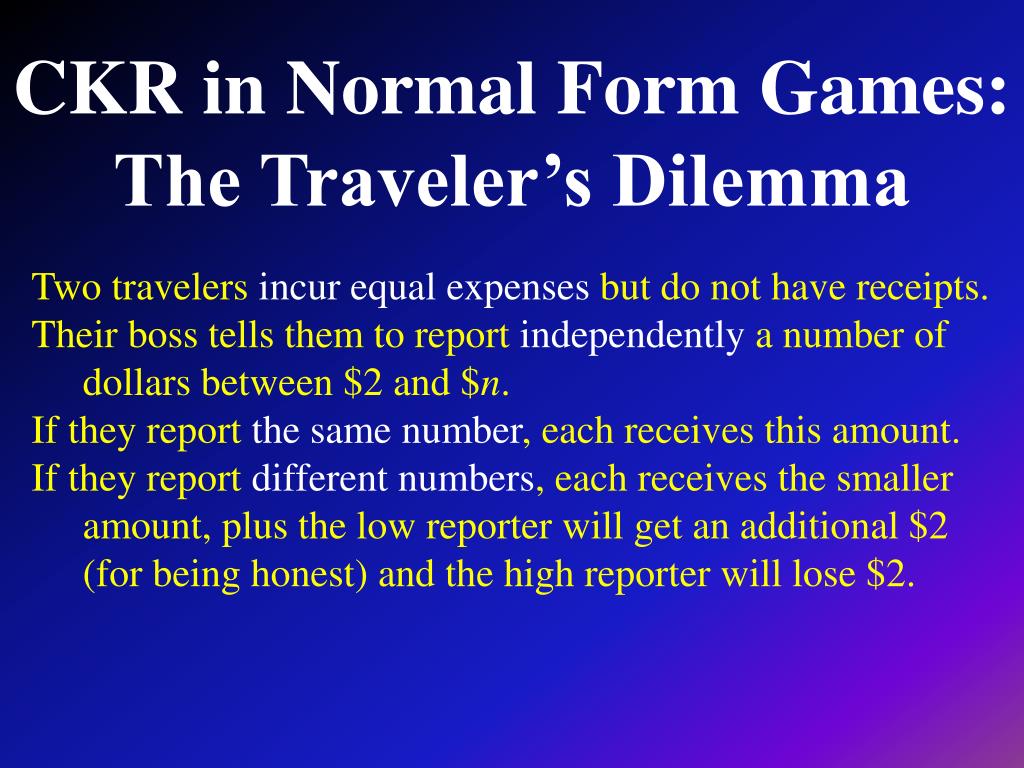 CKR in Normal Form Games: The Traveler’s Dilemma

Two travelers incur equal expenses but do not have receipts.

Their boss tells them to report independently a number of dollars between \$2 and \$$n$.

If they report the same number, each receives this amount.

If they report different numbers, each receives the smaller amount, plus the low reporter will get an additional \$2 (for being honest) and the high reporter will lose \$2.